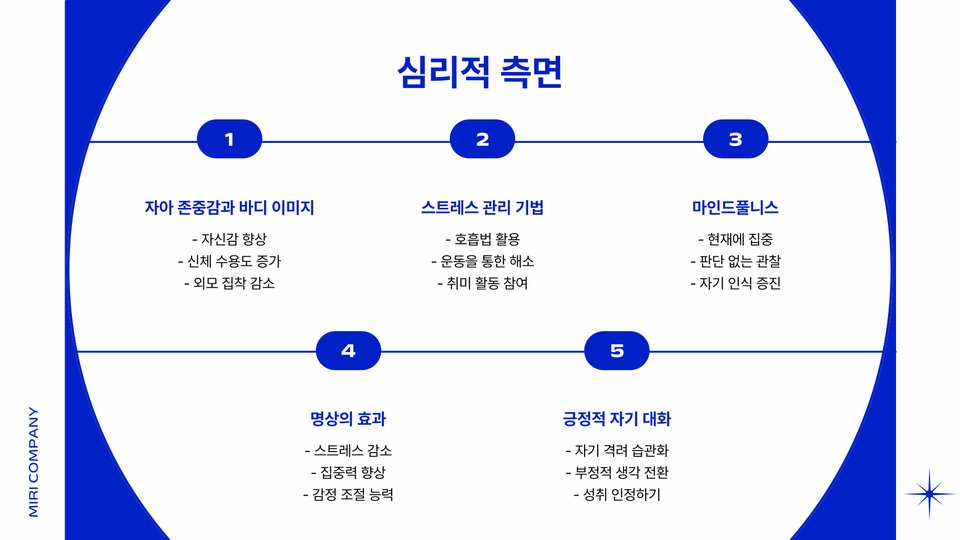 심리적 측면

1

자아 존중감과 바디 이미지

- 자신감 향상
- 신체 수용도 증가
- 외모 집착 감소

2

스트레스 관리 기법

- 호흡법 활용
- 운동을 통한 해소
- 취미 활동 참여

3

마인드풀니스

- 현재에 집중
- 판단 없는 관찰
- 자기 인식 증진

4

명상의 효과

- 스트레스 감소
- 집중력 향상
- 감정 조절 능력

5

긍정적 자기 대화

- 자기 격려 습관화
- 부정적 생각 전환
- 성취 인정하기

MIRI COMPANY